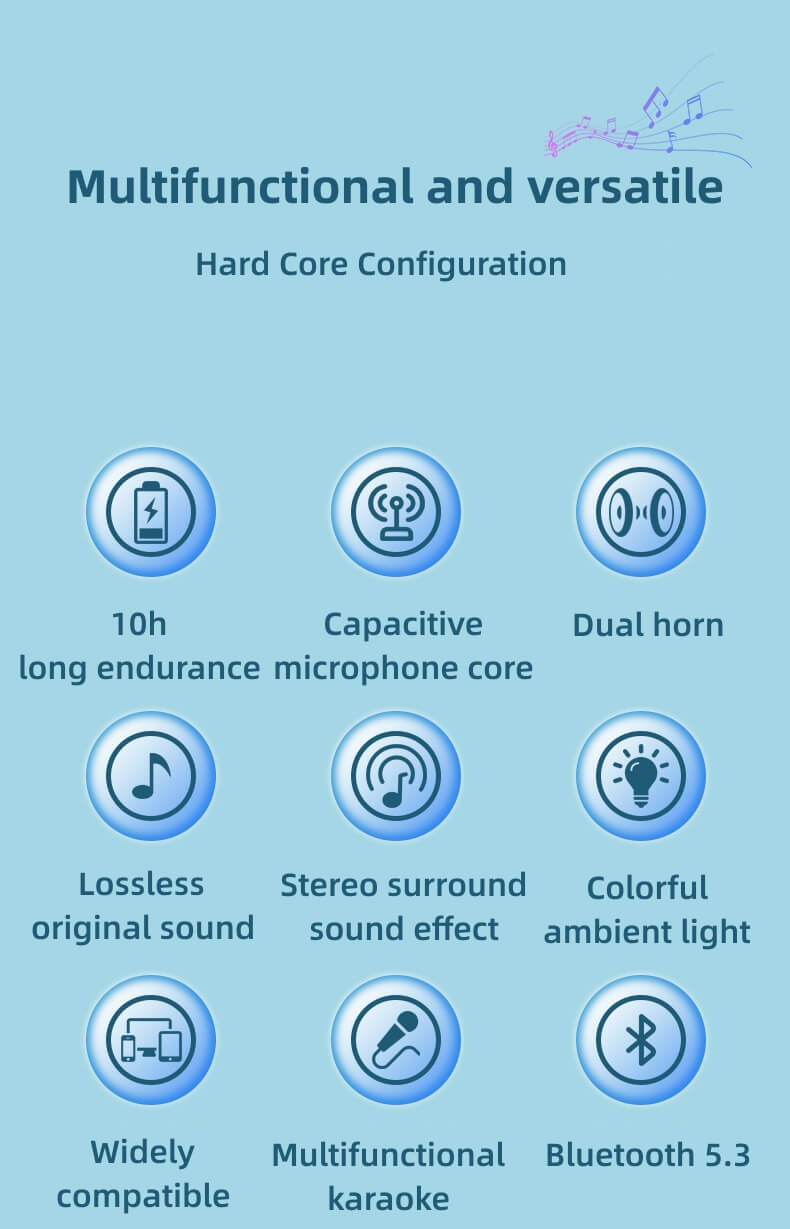 Multifunctional and versatile

Hard Core Configuration

10h
long endurance

Capacitive
microphone core

Dual horn

Lossless
original sound

Stereo surround
sound effect

Colorful
ambient light

Widely
compatible

Multifunctional
karaoke

Bluetooth 5.3